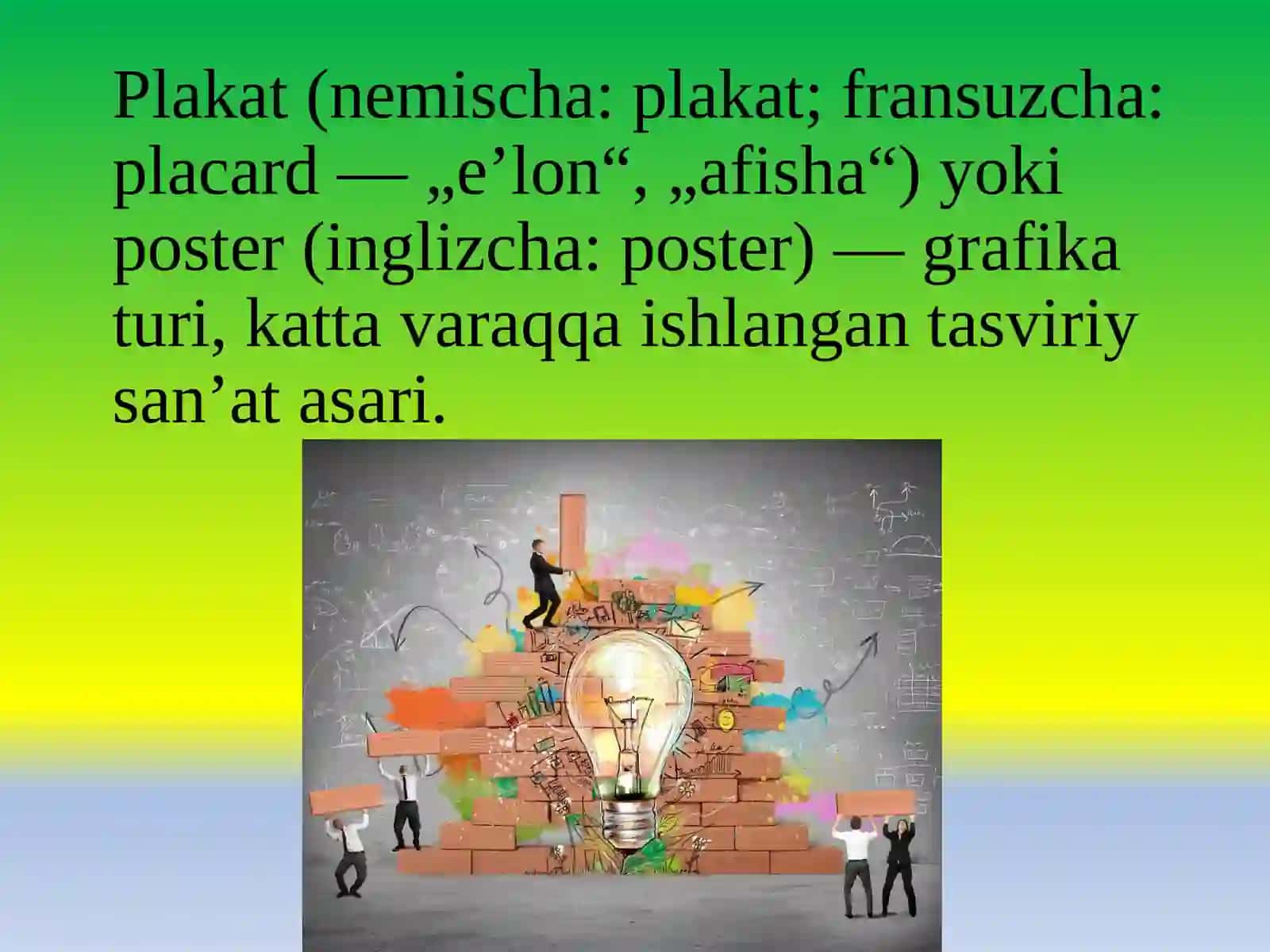 Plakat (nemischa: plakat; fransuzcha: placard — „e’lon“, „afisha“) yoki poster (inglizcha: poster) — grafika turi, katta varaqqa ishlangan tasviriy san’at asari.